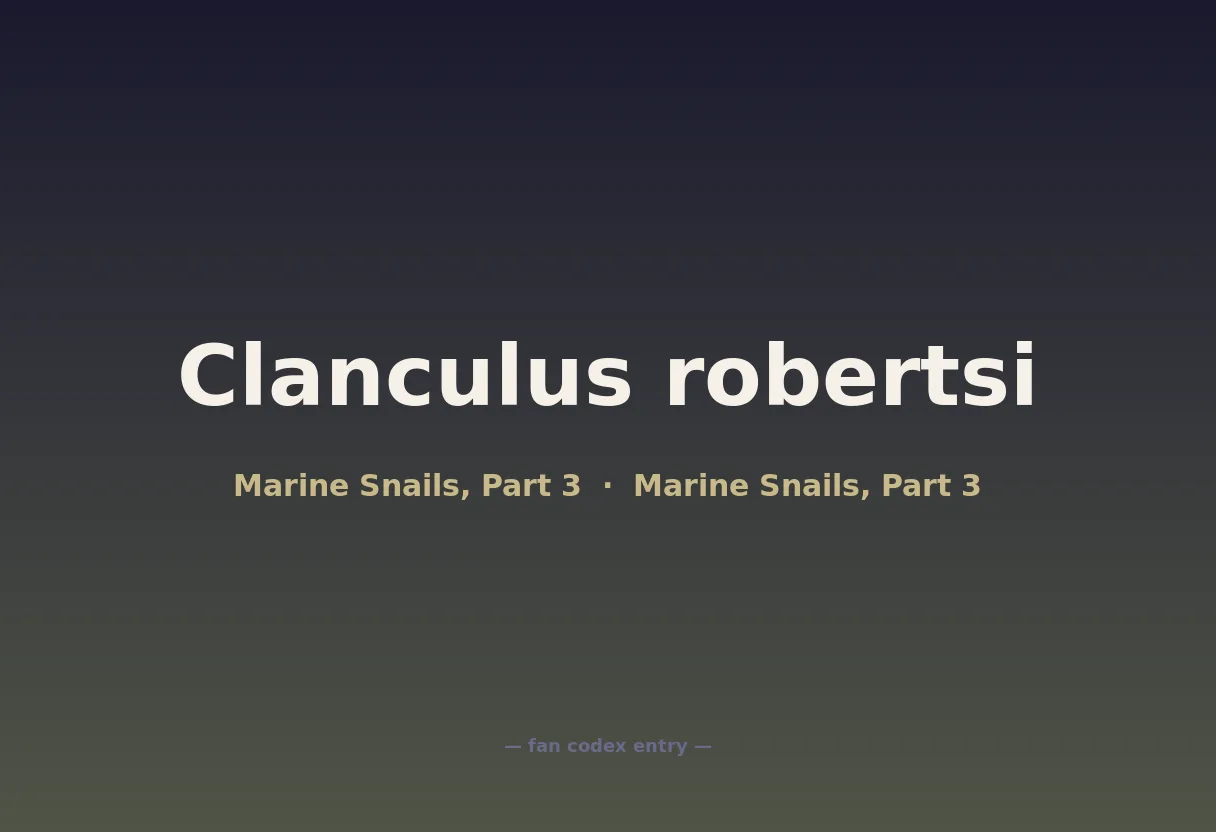 Clanculus robertsi

Marine Snails, Part 3 · Marine Snails, Part 3

— fan codex entry —